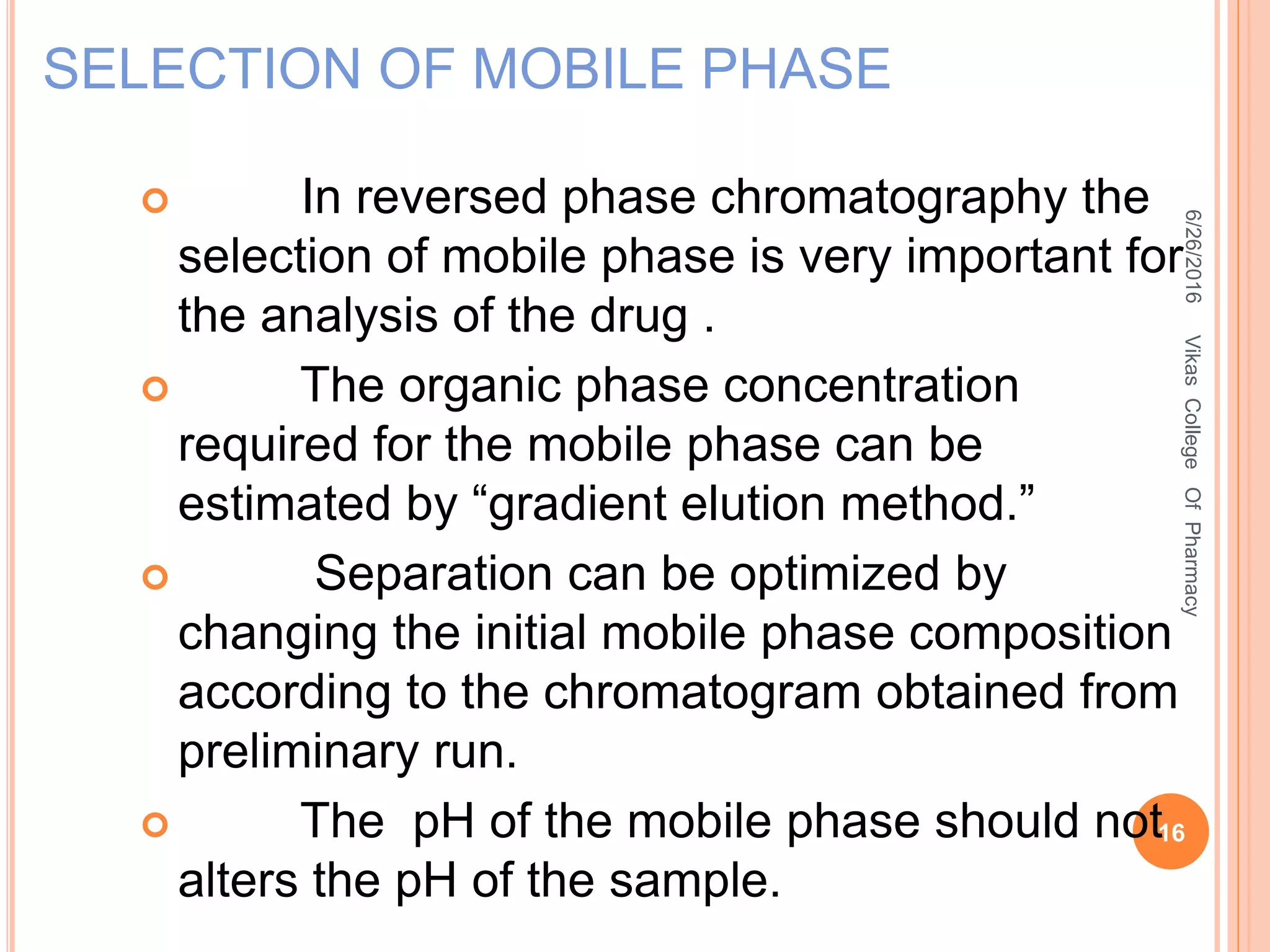 SELECTION OF MOBILE PHASE

In reversed phase chromatography the selection of mobile phase is very important for the analysis of the drug .

The organic phase concentration required for the mobile phase can be estimated by “gradient elution method.”

Separation can be optimized by changing the initial mobile phase composition according to the chromatogram obtained from preliminary run.

The pH of the mobile phase should not alters the pH of the sample.

6/26/2016 Vikas College Of Pharmacy

16